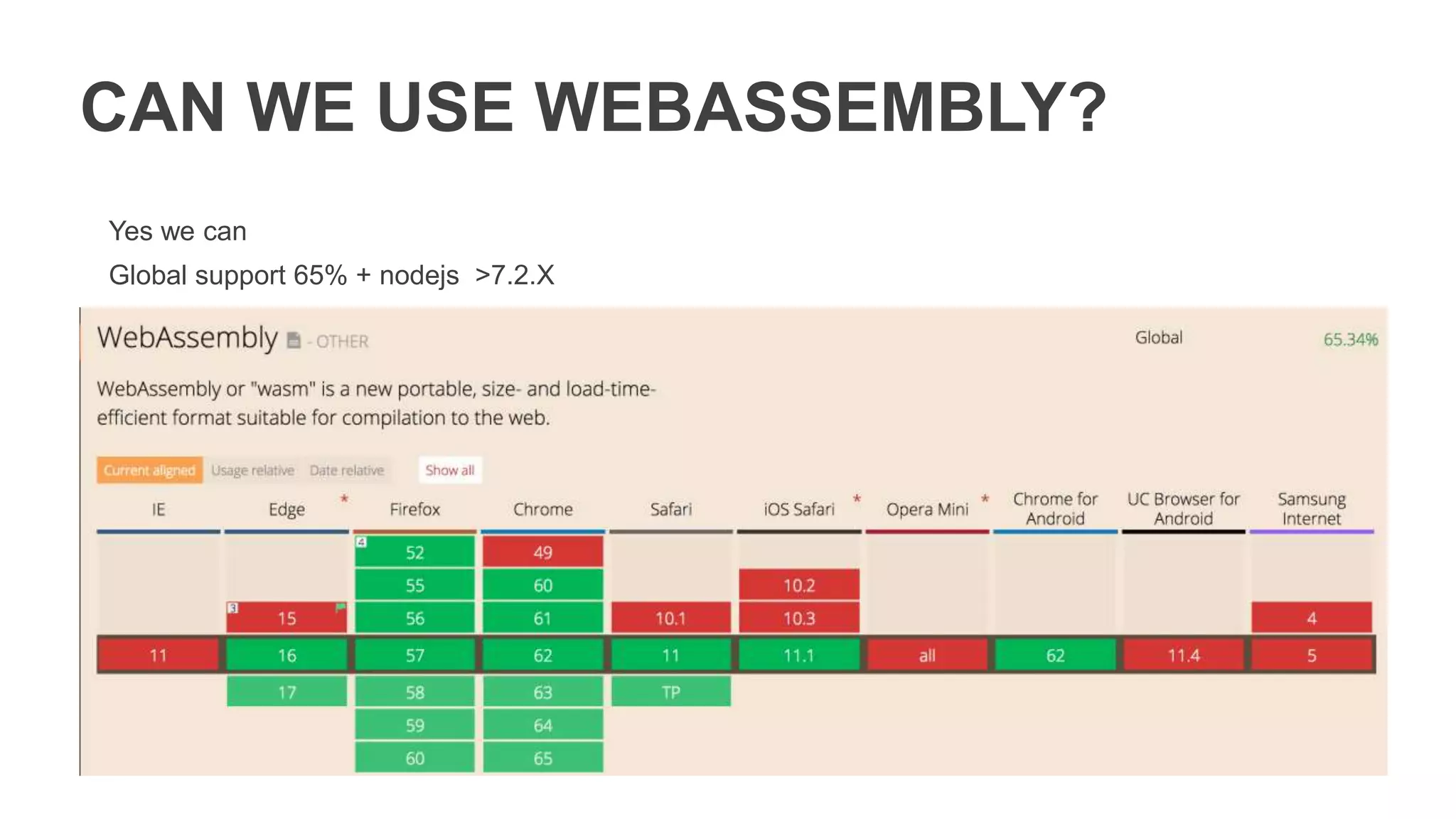 CAN WE USE WEBASSEMBLY?

Yes we can

Global support 65% + nodejs >7.2.X

WebAssembly - OTHER

Global 65.34%

WebAssembly or "wasm" is a new portable, size- and load-time-efficient format suitable for compilation to the web.

Current aligned Usage relative Date relative Show all

| IE | Edge * | Firefox | Chrome | Safari | iOS Safari * | Opera Mini * | Chrome for Android | UC Browser for Android | Samsung Internet |
|---|---|---|---|---|---|---|---|---|---|
| | | 4 52 | 49 | | | | | | |
| | | 55 | 60 | | 10.2 | | | | |
| | 3 15 | 56 | 61 | 10.1 | 10.3 | | | | 4 |
| 11 | 16 | 57 | 62 | 11 | 11.1 | all | 62 | 11.4 | 5 |
| | 17 | 58 | 63 | TP | | | | | |
| | | 59 | 64 | | | | | | |
| | | 60 | 65 | | | | | | |